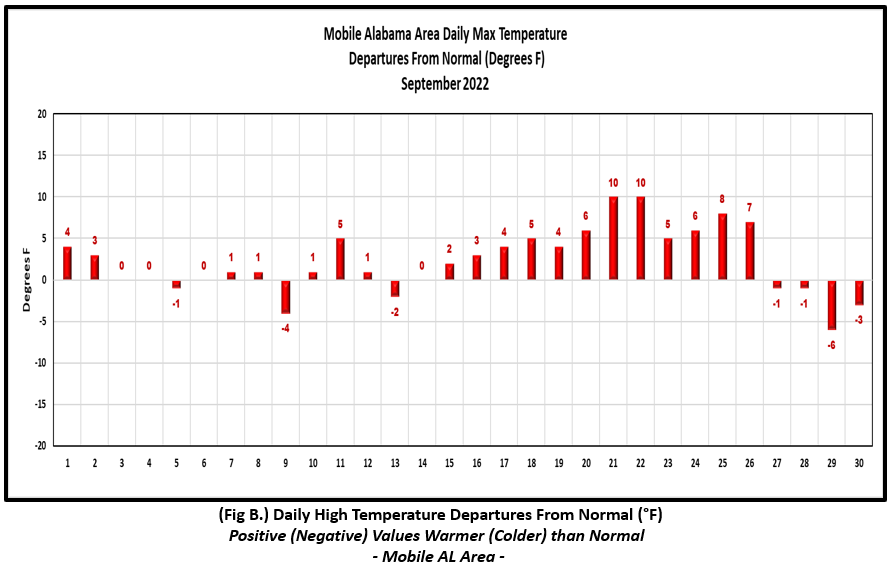 Mobile Alabama Area Daily Max Temperature
Departures From Normal (Degrees F)
September 2022

Degrees F

20
15
10
5
0
-5
-10
-15
-20

4 3 0 0 -1 0 1 1 -4 1 5 1 -2 0 2 3 4 5 4 6 10 10 5 6 8 7 -1 -1 -6 -3

1 2 3 4 5 6 7 8 9 10 11 12 13 14 15 16 17 18 19 20 21 22 23 24 25 26 27 28 29 30

(Fig B.) Daily High Temperature Departures From Normal (°F)
Positive (Negative) Values Warmer (Colder) than Normal
- Mobile AL Area -